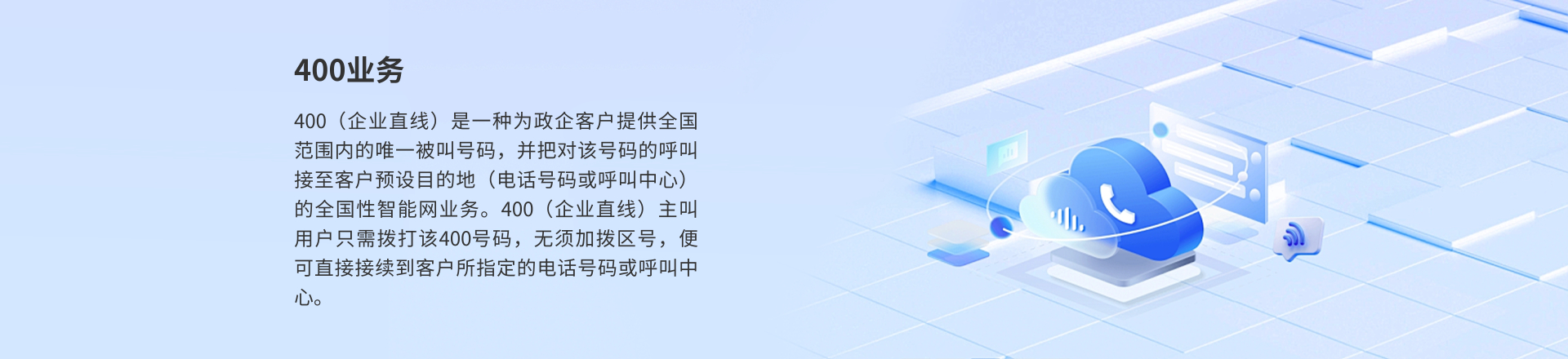 400业务

400（企业直线）是一种为政企客户提供全国范围内的唯一被叫号码，并把对该号码的呼叫接至客户预设目的地（电话号码或呼叫中心）的全国性智能网业务。400（企业直线）主叫用户只需拨打该400号码，无须加拨区号，便可直接接续到客户所指定的电话号码或呼叫中心。